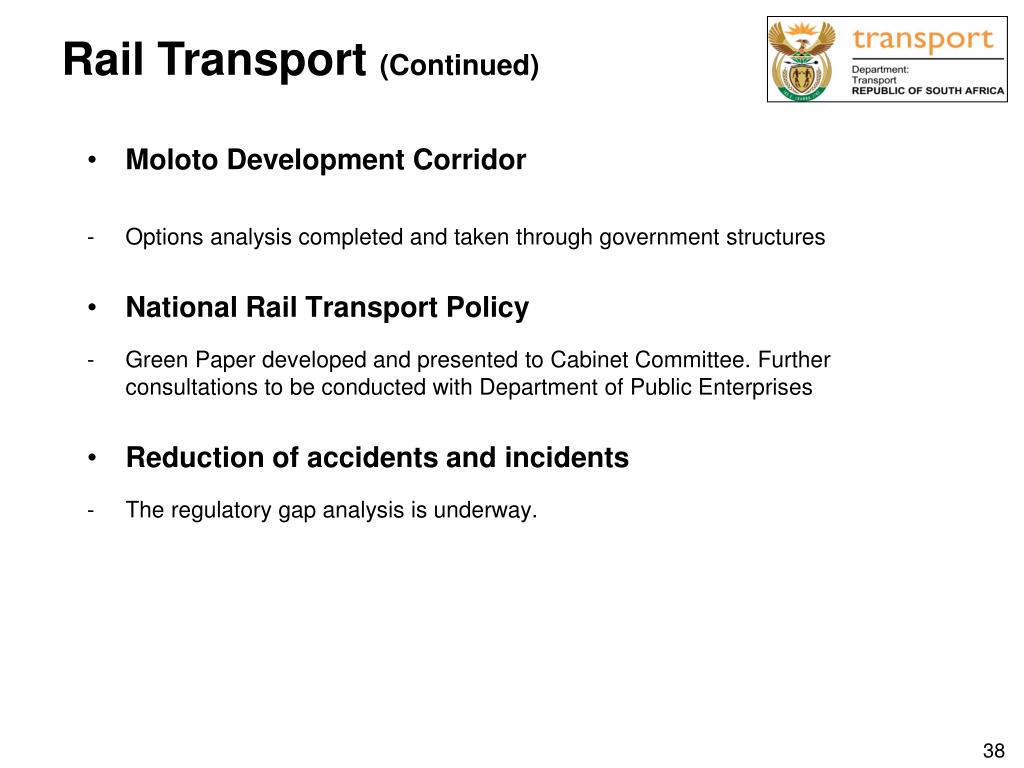 Rail Transport (Continued)

transport
Department:
Transport
REPUBLIC OF SOUTH AFRICA

• Moloto Development Corridor

- Options analysis completed and taken through government structures

• National Rail Transport Policy

- Green Paper developed and presented to Cabinet Committee. Further consultations to be conducted with Department of Public Enterprises

• Reduction of accidents and incidents

- The regulatory gap analysis is underway.

38